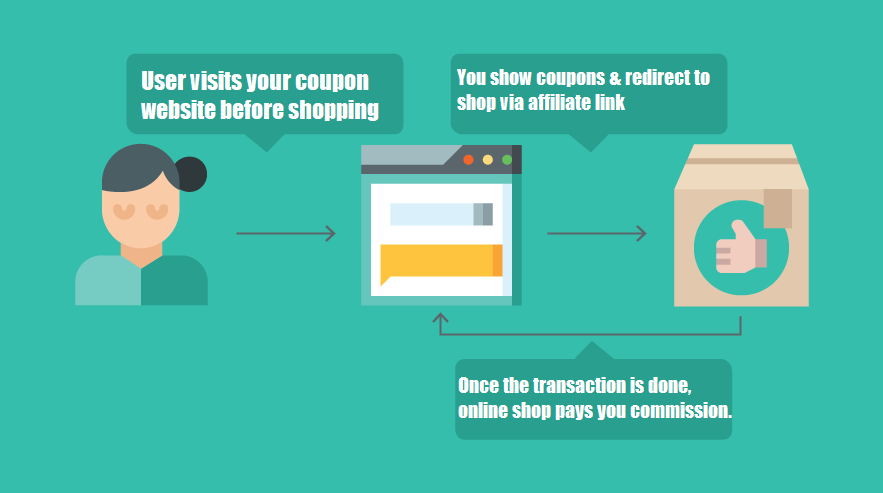 User visits your coupon website before shopping

You show coupons & redirect to shop via affiliate link

Once the transaction is done, online shop pays you commission.